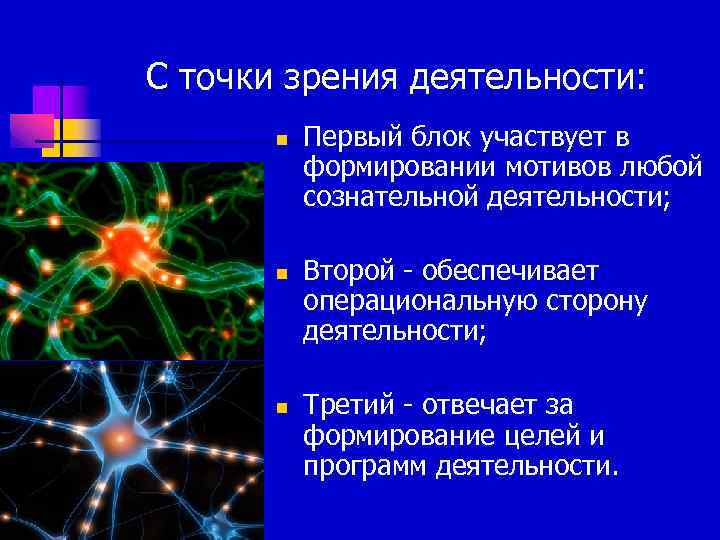 С точки зрения деятельности:

Первый блок участвует в формировании мотивов любой сознательной деятельности;

Второй - обеспечивает операциональную сторону деятельности;

Третий - отвечает за формирование целей и программ деятельности.